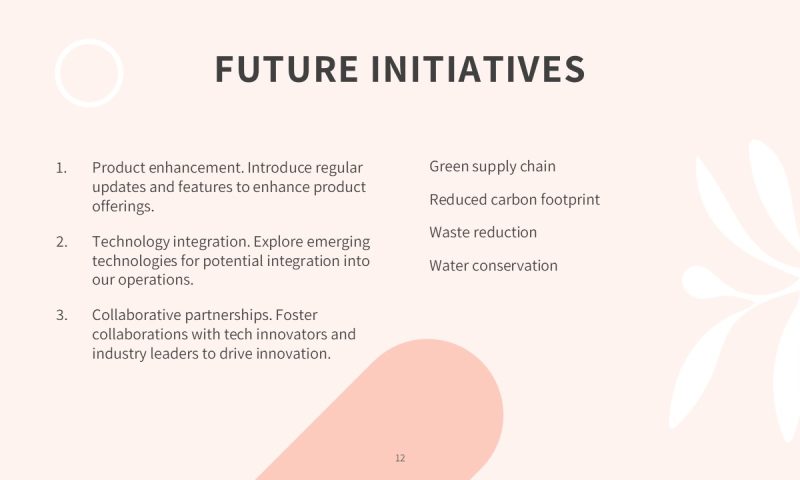 FUTURE INITIATIVES

1. Product enhancement. Introduce regular updates and features to enhance product offerings.

2. Technology integration. Explore emerging technologies for potential integration into our operations.

3. Collaborative partnerships. Foster collaborations with tech innovators and industry leaders to drive innovation.

Green supply chain

Reduced carbon footprint

Waste reduction

Water conservation

12